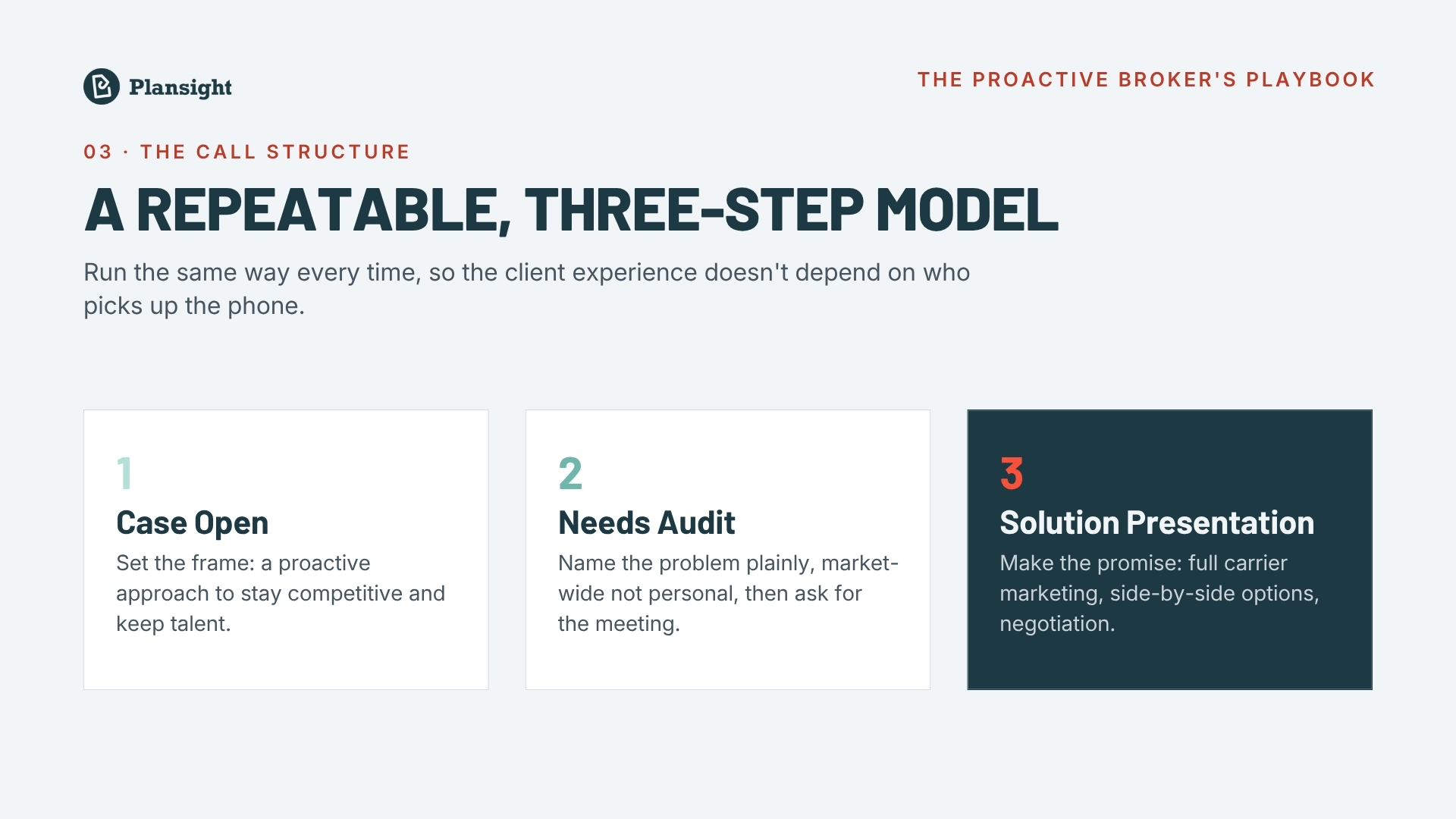 Plansight

THE PROACTIVE BROKER'S PLAYBOOK

03 · THE CALL STRUCTURE

A REPEATABLE, THREE-STEP MODEL

Run the same way every time, so the client experience doesn't depend on who picks up the phone.

1
Case Open
Set the frame: a proactive approach to stay competitive and keep talent.

2
Needs Audit
Name the problem plainly, market-wide not personal, then ask for the meeting.

3
Solution Presentation
Make the promise: full carrier marketing, side-by-side options, negotiation.